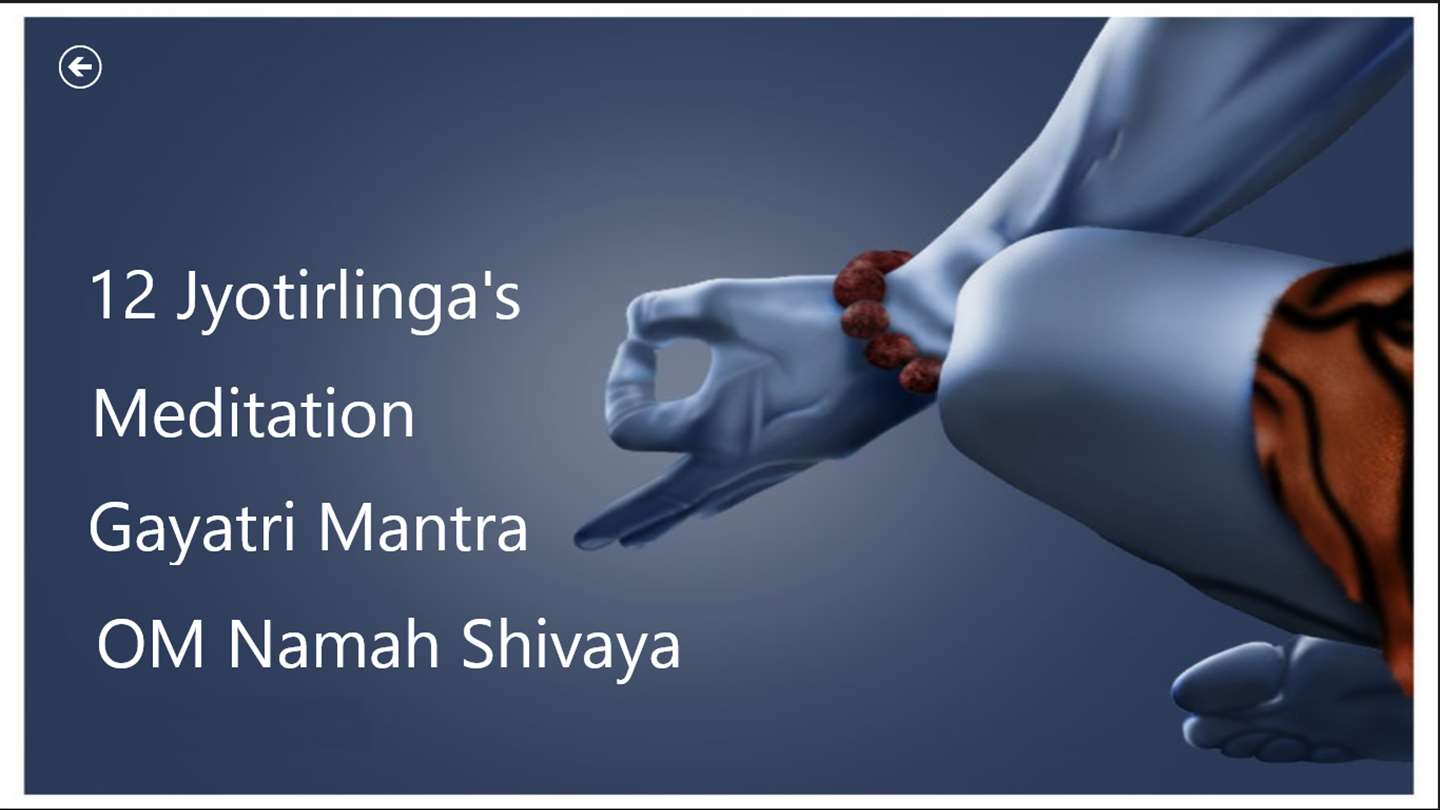 12 Jyotirlinga's

Meditation

Gayatri Mantra

OM Namah Shivaya